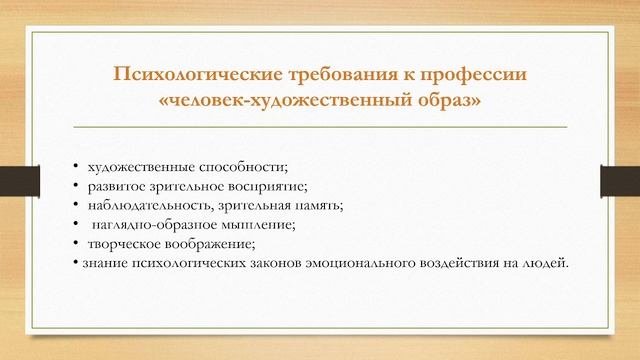 Психологические требования к профессии «человек-художественный образ»

• художественные способности;
• развитое зрительное восприятие;
• наблюдательность, зрительная память;
• наглядно-образное мышление;
• творческое воображение;
• знание психологических законов эмоционального воздействия на людей.